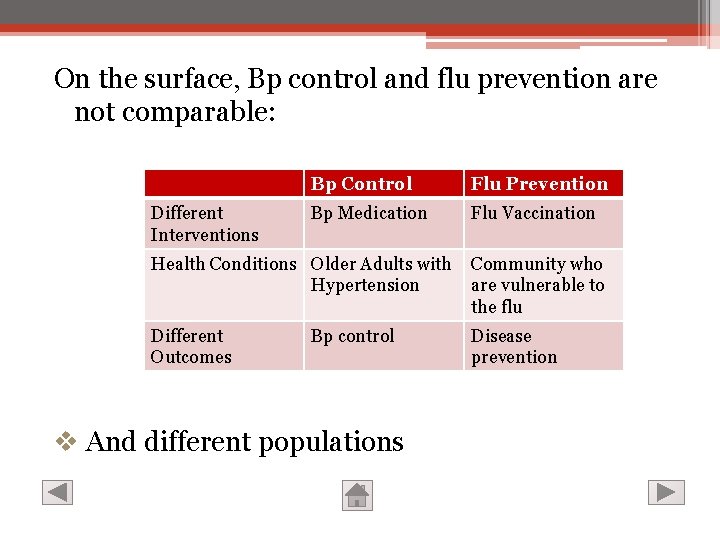 On the surface, Bp control and flu prevention are not comparable:

| | Bp Control | Flu Prevention |
|---|---|---|
| Different Interventions | Bp Medication | Flu Vaccination |
| Health Conditions | Older Adults with Hypertension | Community who are vulnerable to the flu |
| Different Outcomes | Bp control | Disease prevention |

❖ And different populations